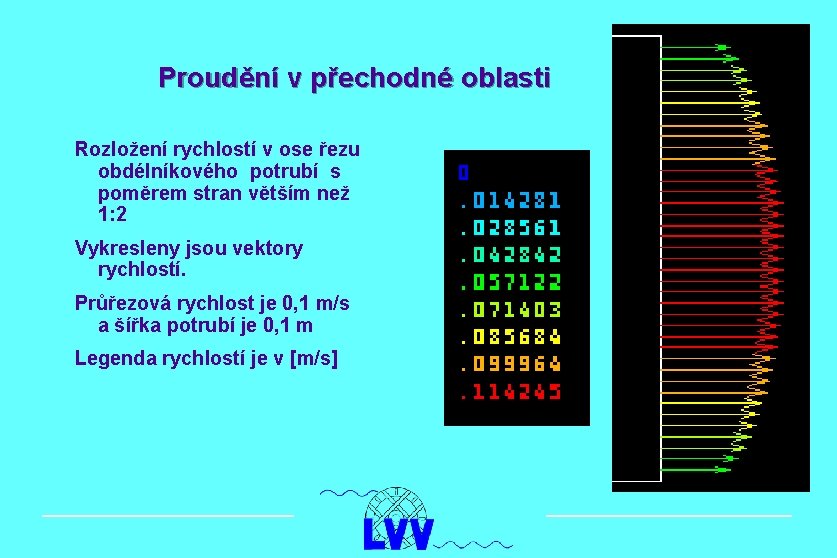 Proudění v přechodné oblasti

Rozložení rychlostí v ose řezu obdélníkového potrubí s poměrem stran větším než 1:2

Vykresleny jsou vektory rychlostí.

Průřezová rychlost je 0,1 m/s a šířka potrubí je 0,1 m

Legenda rychlostí je v [m/s]

0
.014281
.028561
.042842
.057122
.071403
.085684
.099964
.114245

LVV